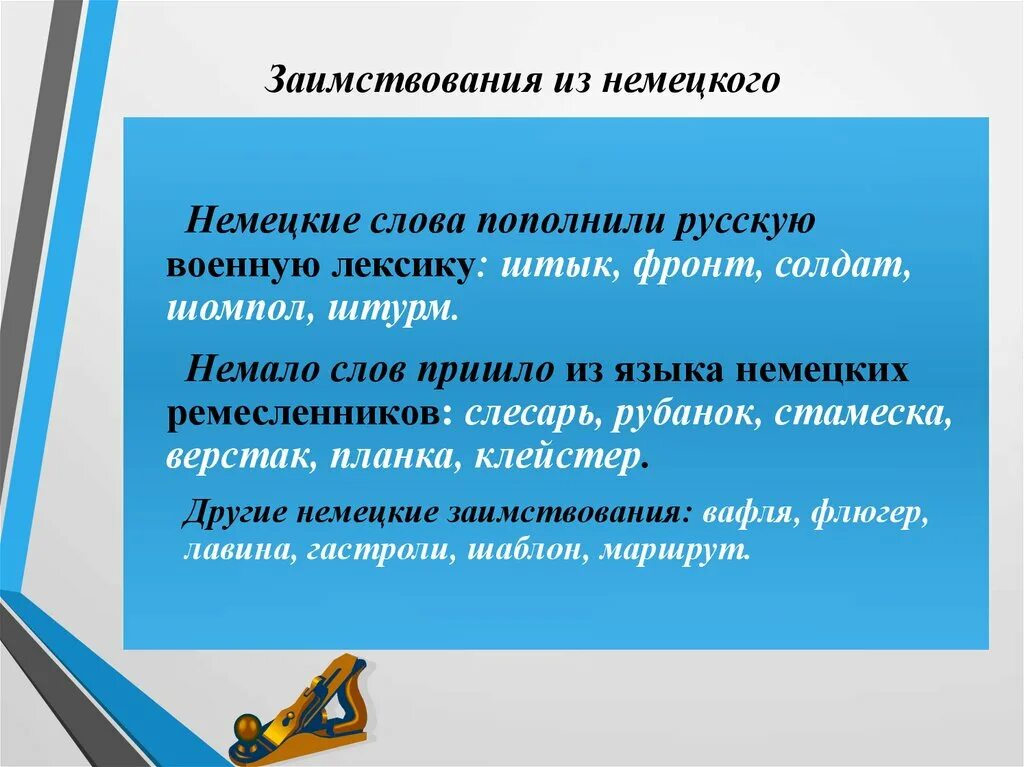 Заимствования из немецкого

Немецкие слова пополнили русскую военную лексику: штык, фронт, солдат, шомпол, штурм.

Немало слов пришло из языка немецких ремесленников: слесарь, рубанок, стамеска, верстак, планка, клейстер.

Другие немецкие заимствования: вафля, флюгер, лавина, гастроли, шаблон, маршрут.